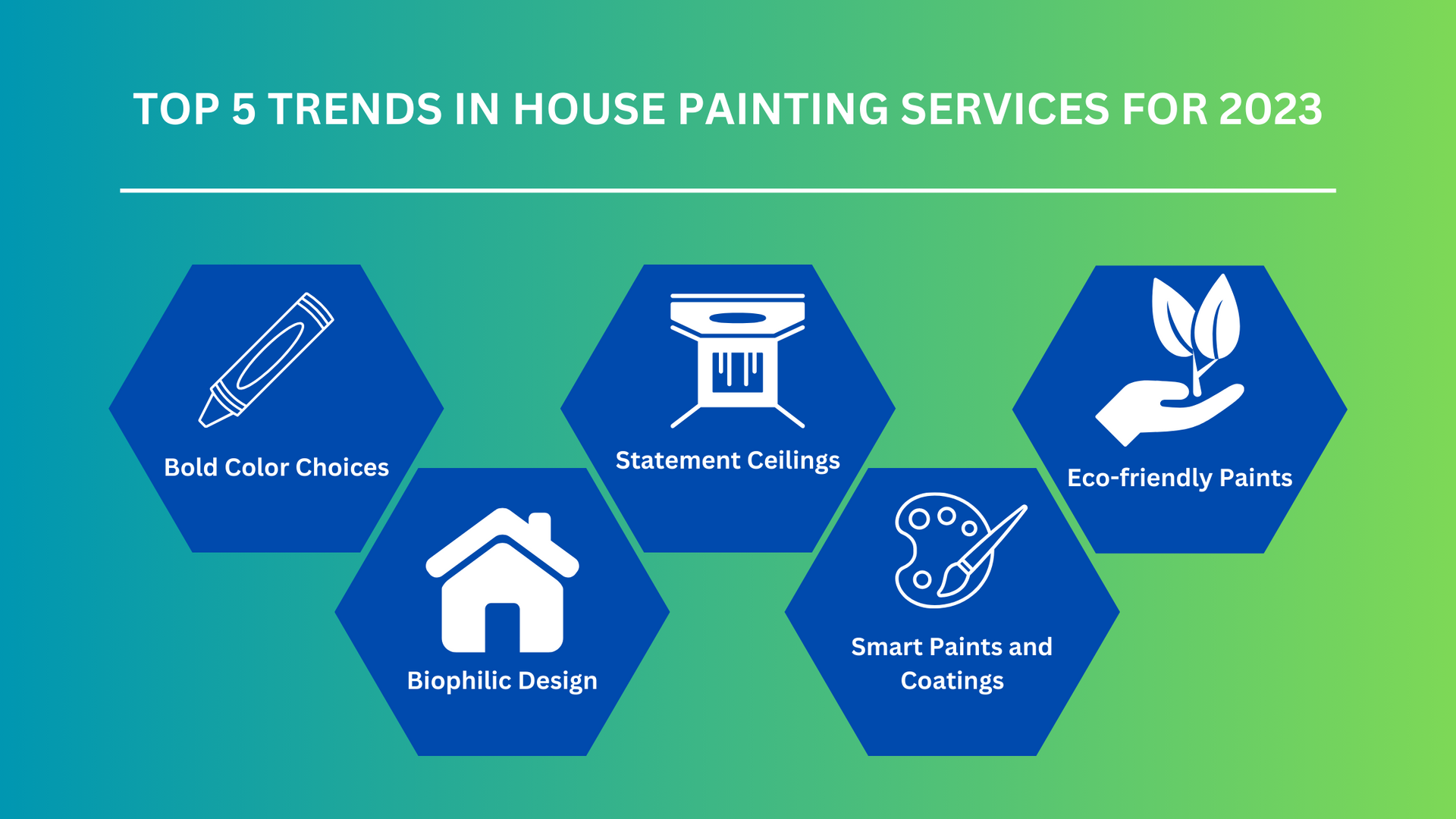 TOP 5 TRENDS IN HOUSE PAINTING SERVICES FOR 2023

Bold Color Choices

Biophilic Design

Statement Ceilings

Smart Paints and Coatings

Eco-friendly Paints